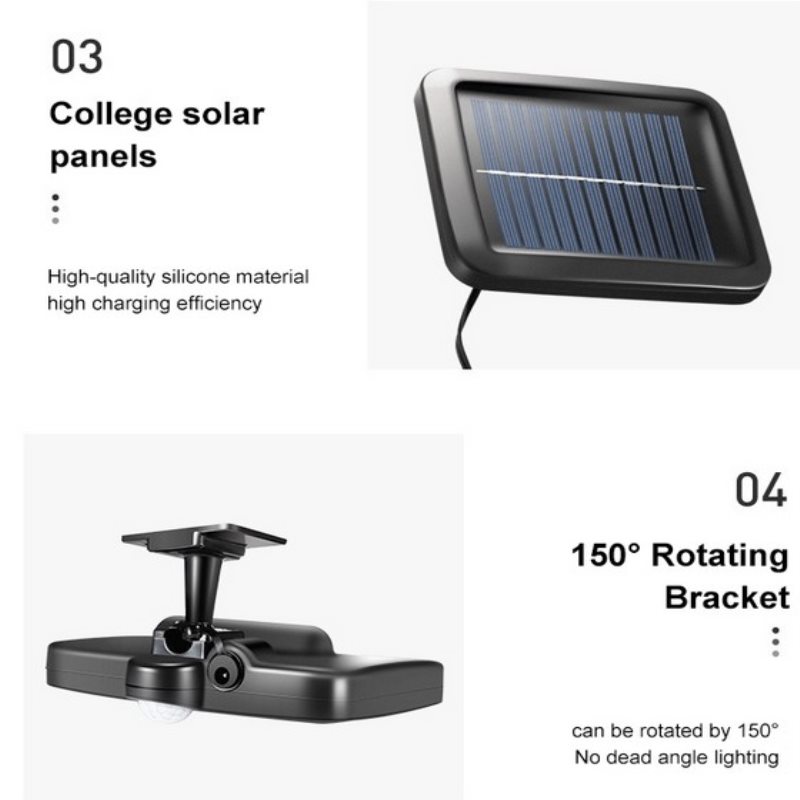 03

College solar panels

High-quality silicone material high charging efficiency

04

150° Rotating Bracket

can be rotated by 150°
No dead angle lighting